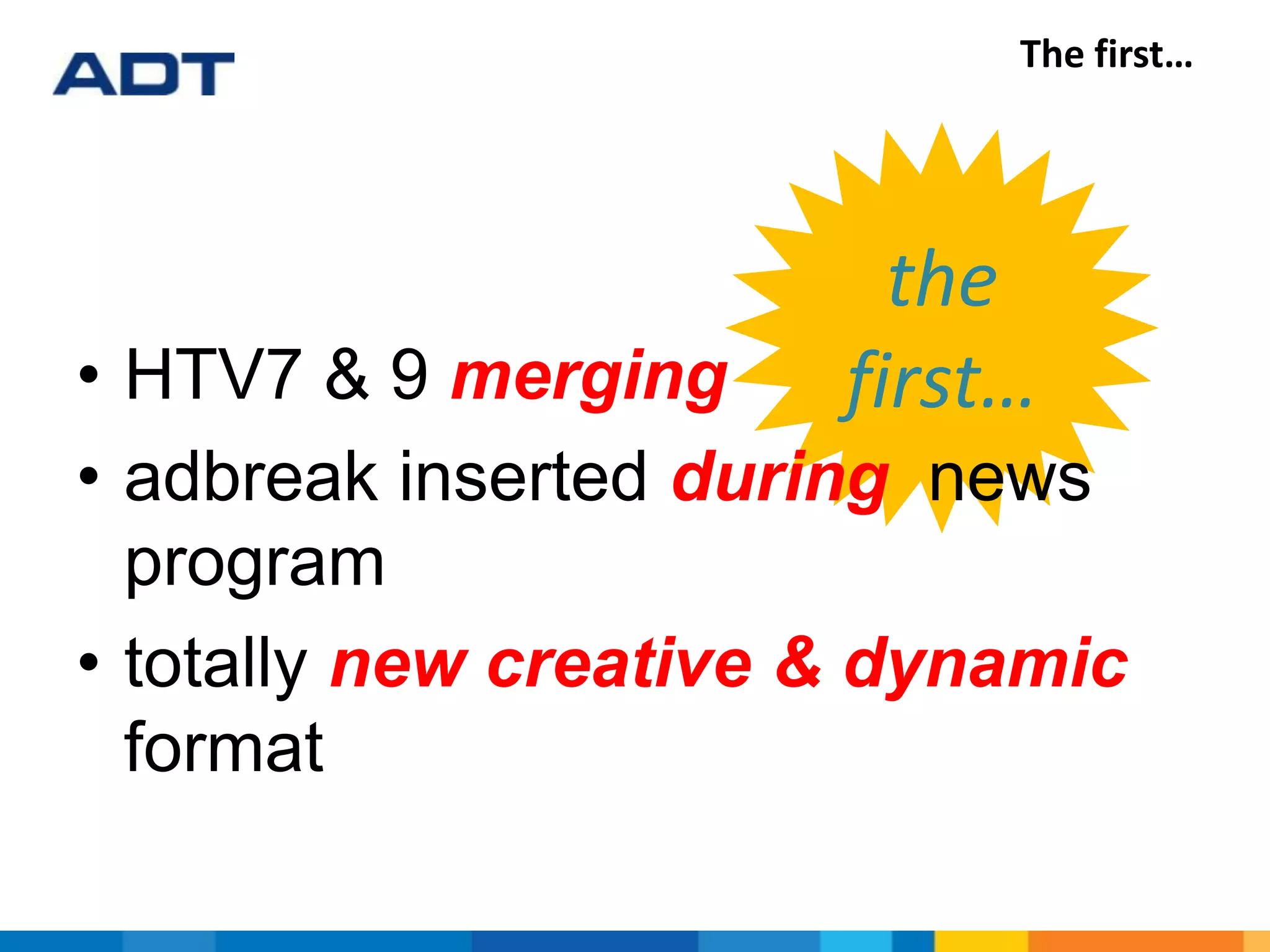 ADT

The first…

the first…

• HTV7 & 9 merging
• adbreak inserted during news program
• totally new creative & dynamic format